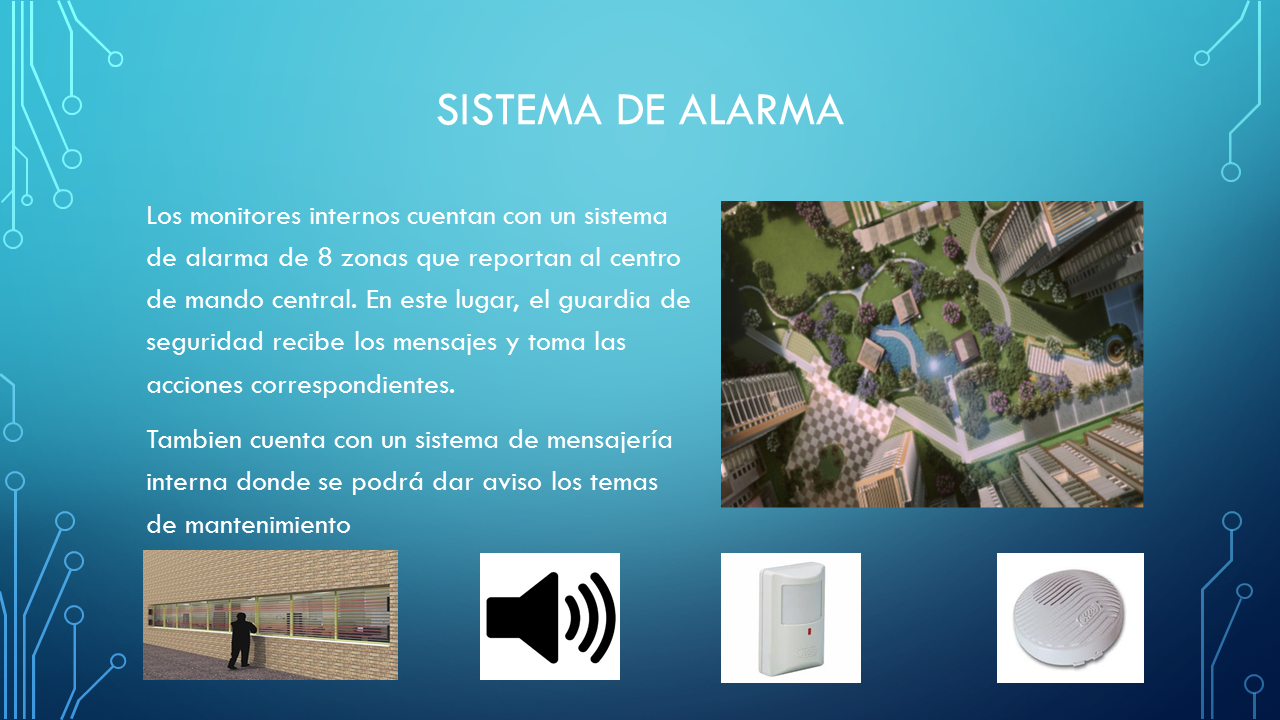 SISTEMA DE ALARMA

Los monitores internos cuentan con un sistema de alarma de 8 zonas que reportan al centro de mando central. En este lugar, el guardia de seguridad recibe los mensajes y toma las acciones correspondientes.

Tambien cuenta con un sistema de mensajería interna donde se podrá dar aviso los temas de mantenimiento